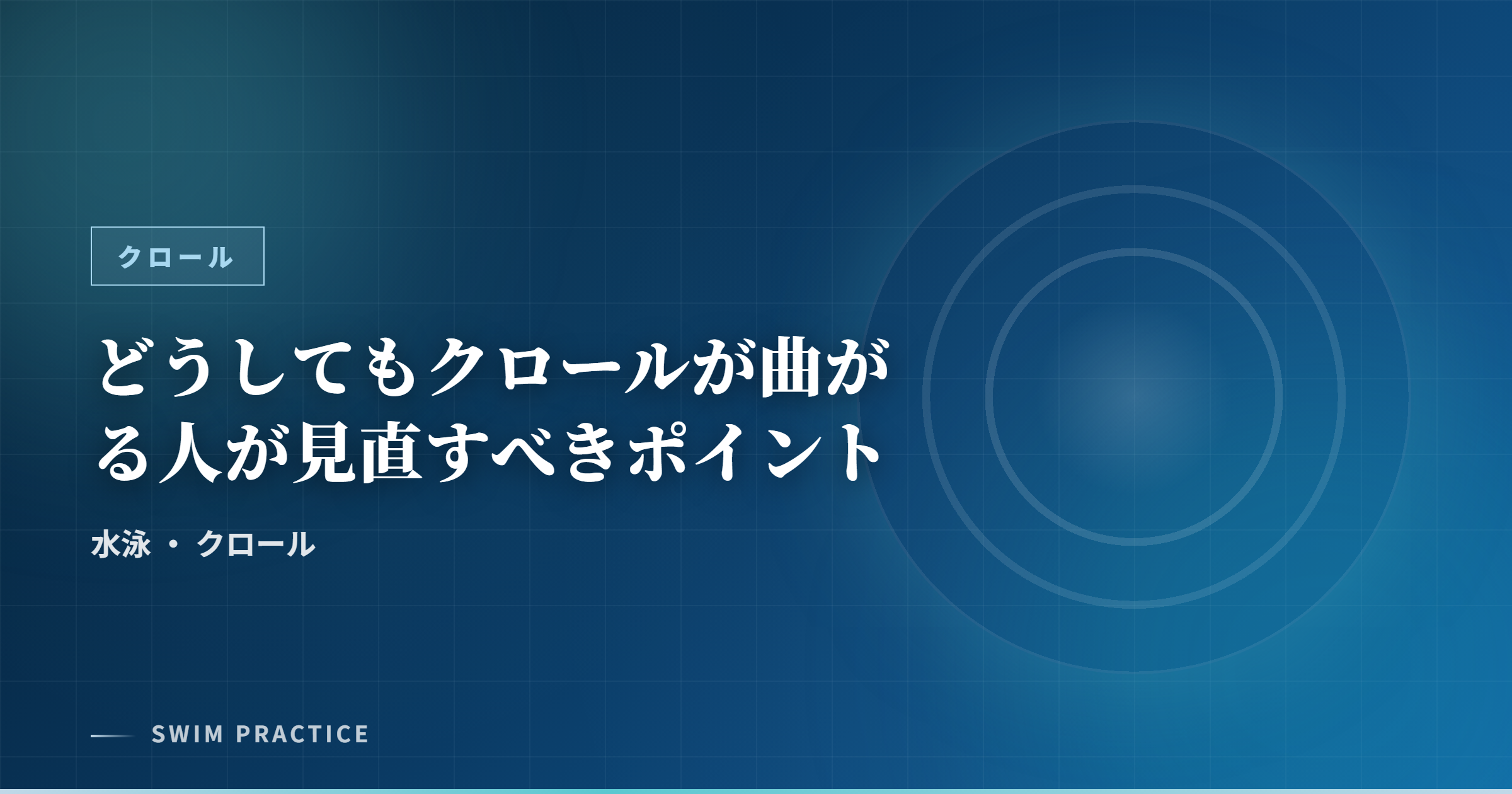 クロール

どうしてもクロールが曲がる人が見直すべきポイント

水泳 ・ クロール

SWIM PRACTICE